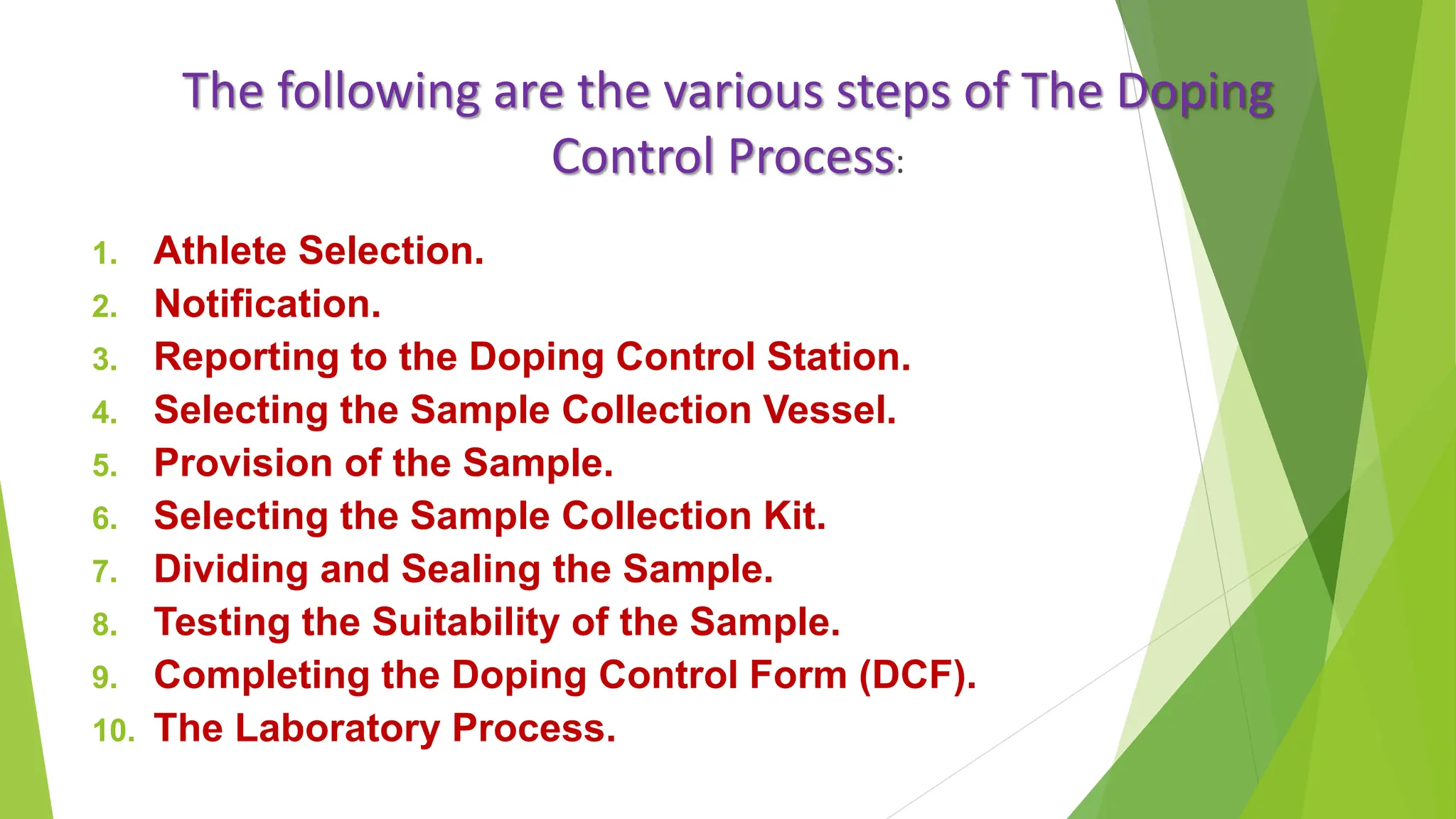 The following are the various steps of The Doping Control Process:

1. Athlete Selection.
2. Notification.
3. Reporting to the Doping Control Station.
4. Selecting the Sample Collection Vessel.
5. Provision of the Sample.
6. Selecting the Sample Collection Kit.
7. Dividing and Sealing the Sample.
8. Testing the Suitability of the Sample.
9. Completing the Doping Control Form (DCF).
10. The Laboratory Process.